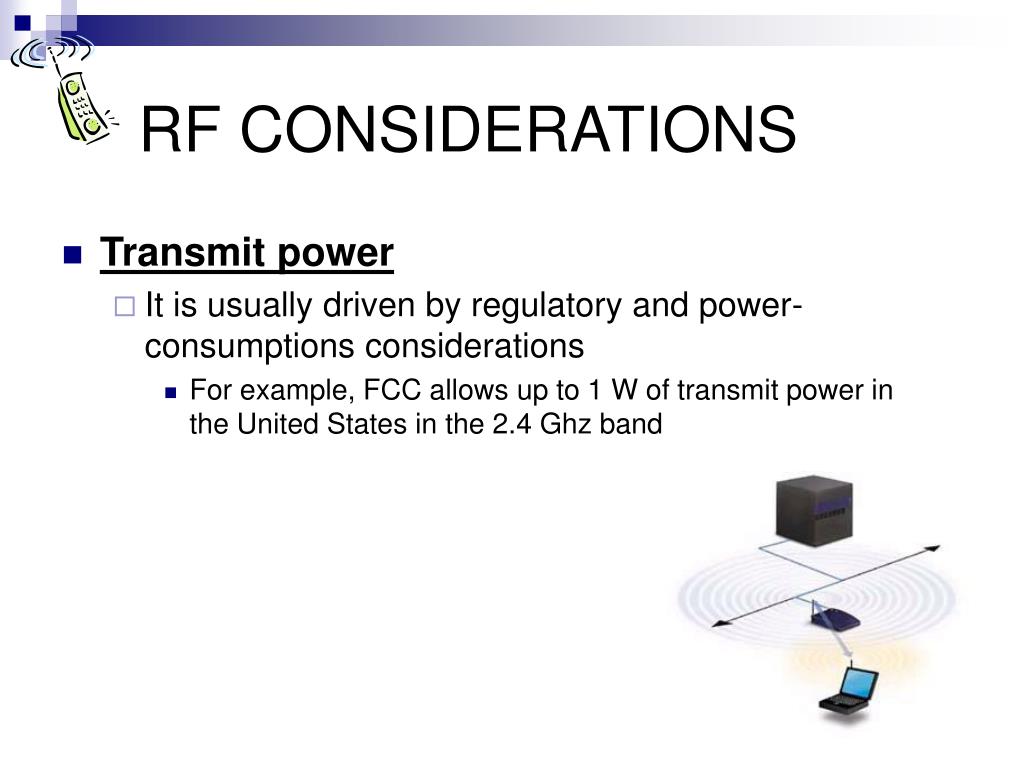 RF CONSIDERATIONS

Transmit power

It is usually driven by regulatory and power-consumptions considerations

For example, FCC allows up to 1 W of transmit power in the United States in the 2.4 Ghz band